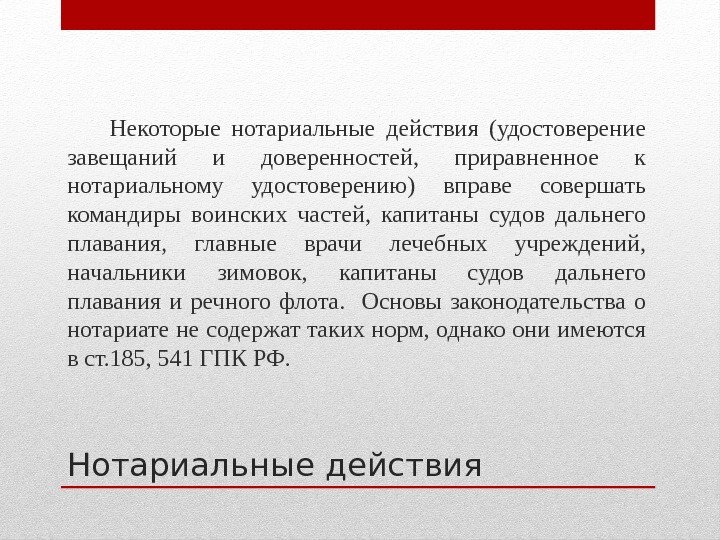 Некоторые нотариальные действия (удостоверение завещаний и доверенностей, приравненное к нотариальному удостоверению) вправе совершать командиры воинских частей, капитаны судов дальнего плавания, главные врачи лечебных учреждений, начальники зимовок, капитаны судов дальнего плавания и речного флота. Основы законодательства о нотариате не содержат таких норм, однако они имеются в ст.185, 541 ГПК РФ.

Нотариальные действия